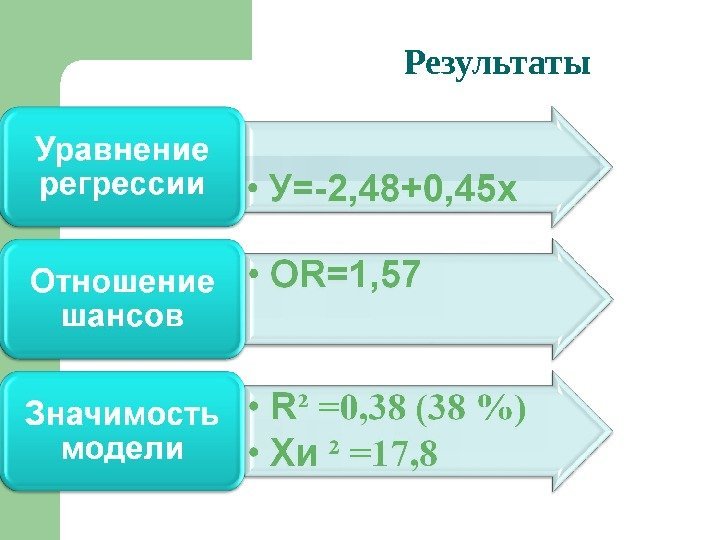 Результаты

Уравнение регрессии

• У=-2,48+0,45х

Отношение шансов

• OR=1,57

Значимость модели

• $R^2$ =0,38 (38 %)

• Хи $^2$ =17,8